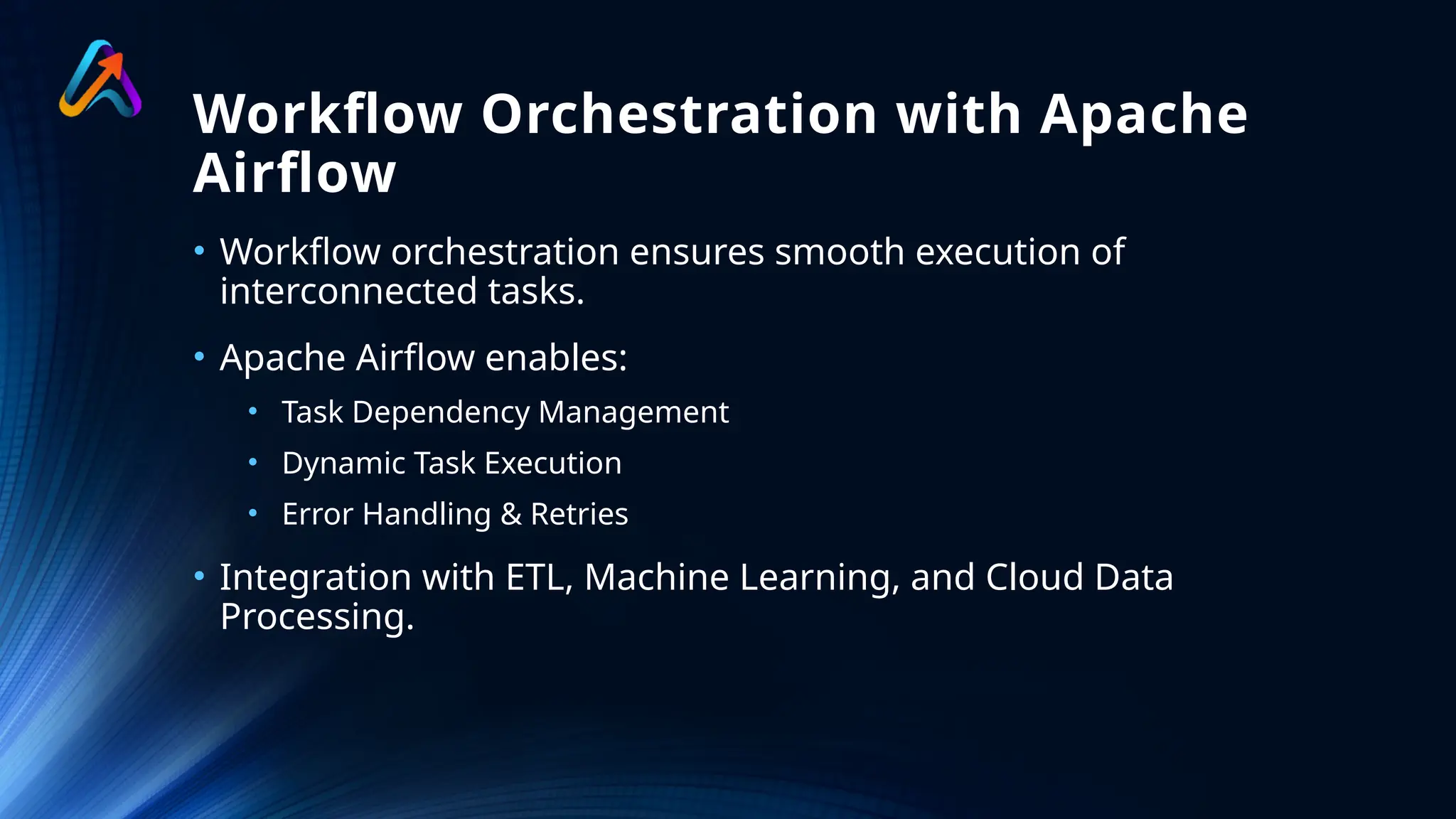 Workflow Orchestration with Apache Airflow

• Workflow orchestration ensures smooth execution of interconnected tasks.

• Apache Airflow enables:
  • Task Dependency Management
  • Dynamic Task Execution
  • Error Handling & Retries

• Integration with ETL, Machine Learning, and Cloud Data Processing.